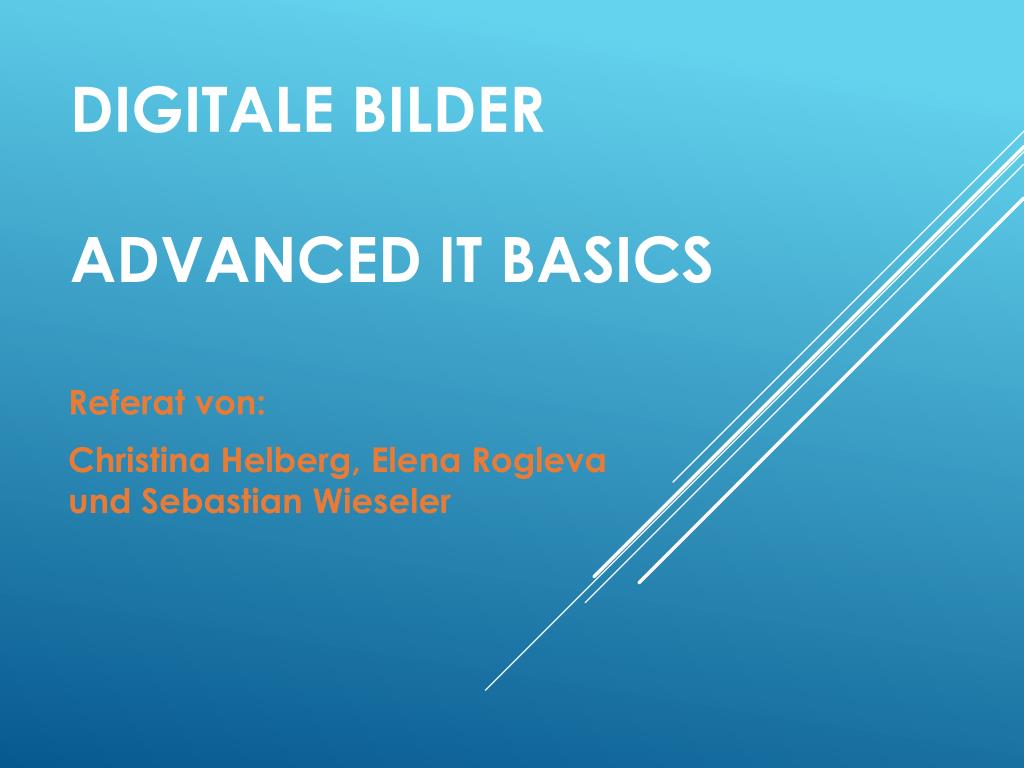 DIGITALE BILDER

ADVANCED IT BASICS

Referat von:

Christina Helberg, Elena Rogleva und Sebastian Wieseler